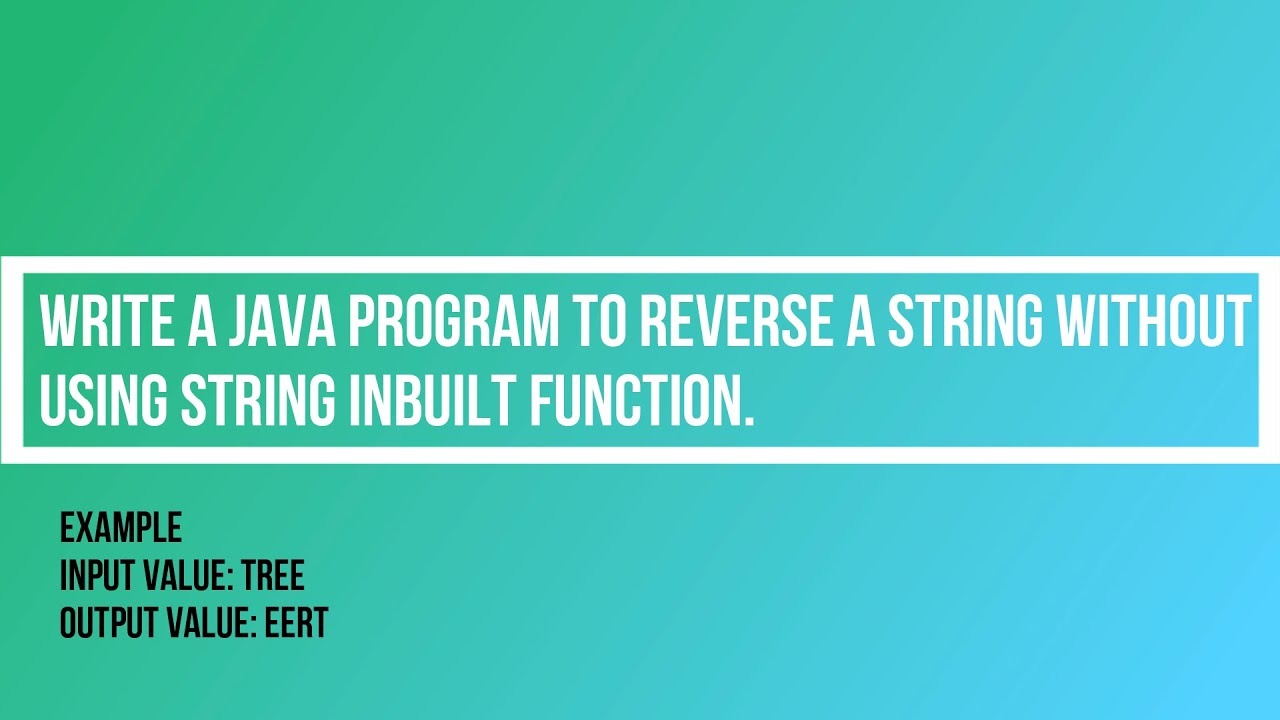 WRITE A JAVA PROGRAM TO REVERSE A STRING WITHOUT USING STRING INBUILT FUNCTION.

EXAMPLE
INPUT VALUE: TREE
OUTPUT VALUE: EERT